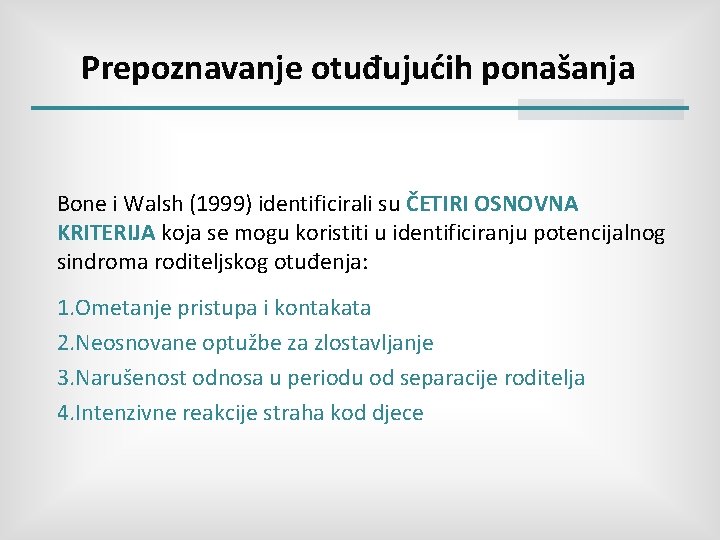 Prepoznavanje otuđujućih ponašanja

Bone i Walsh (1999) identificirali su ČETIRI OSNOVNA KRITERIJA koja se mogu koristiti u identificiranju potencijalnog sindroma roditeljskog otuđenja:

1.Ometanje pristupa i kontakata
2.Neosnovane optužbe za zlostavljanje
3.Narušenost odnosa u periodu od separacije roditelja
4.Intenzivne reakcije straha kod djece